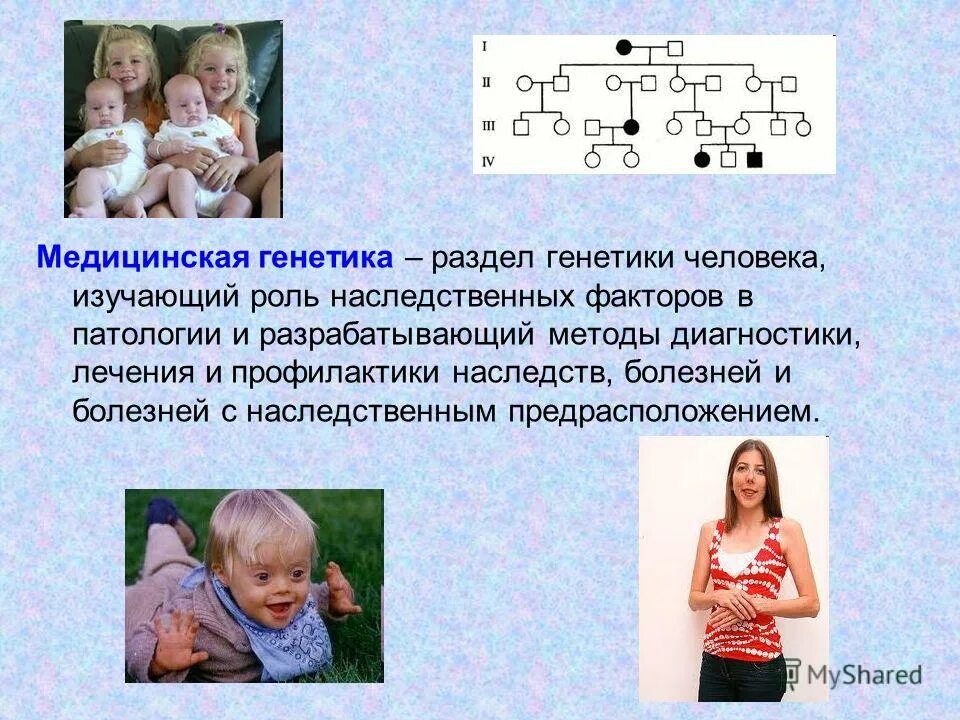 I
II
III
IV

Медицинская генетика – раздел генетики человека, изучающий роль наследственных факторов в патологии и разрабатывающий методы диагностики, лечения и профилактики наследств, болезней и болезней с наследственным предрасположением.

MyShared